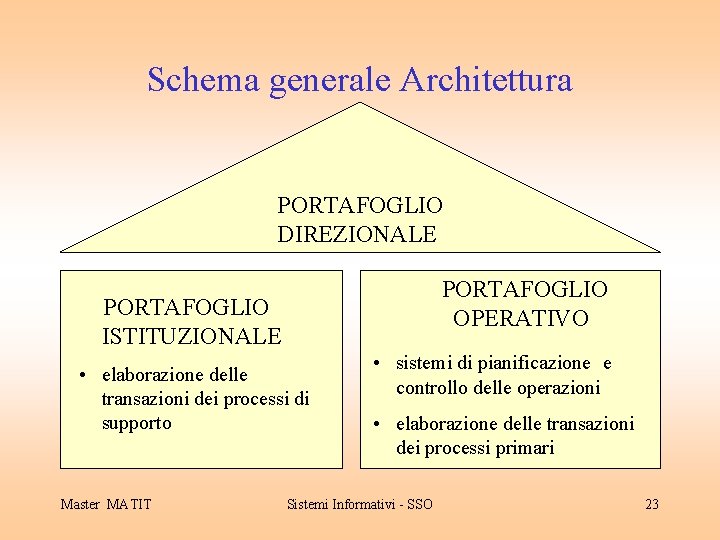 Schema generale Architettura

PORTAFOGLIO DIREZIONALE

PORTAFOGLIO ISTITUZIONALE

• elaborazione delle transazioni dei processi di supporto

PORTAFOGLIO OPERATIVO

• sistemi di pianificazione e controllo delle operazioni

• elaborazione delle transazioni dei processi primari

Master MATIT

Sistemi Informativi - SSO

23